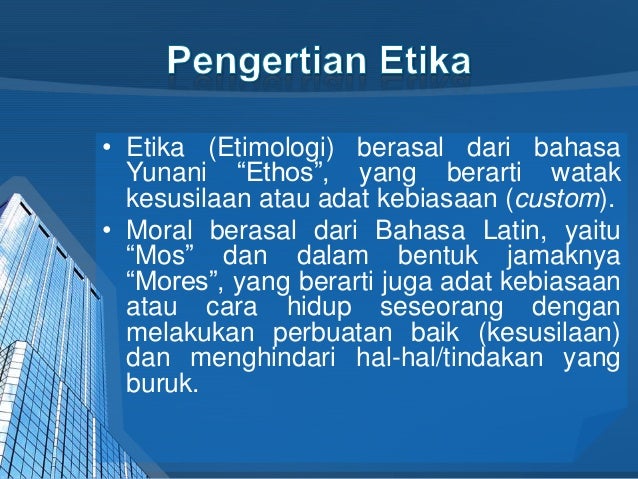 Pengertian Etika

• Etika (Etimologi) berasal dari bahasa Yunani “Ethos”, yang berarti watak kesusilaan atau adat kebiasaan (custom).

• Moral berasal dari Bahasa Latin, yaitu “Mos” dan dalam bentuk jamaknya “Mores”, yang berarti juga adat kebiasaan atau cara hidup seseorang dengan melakukan perbuatan baik (kesusilaan) dan menghindari hal-hal/tindakan yang buruk.